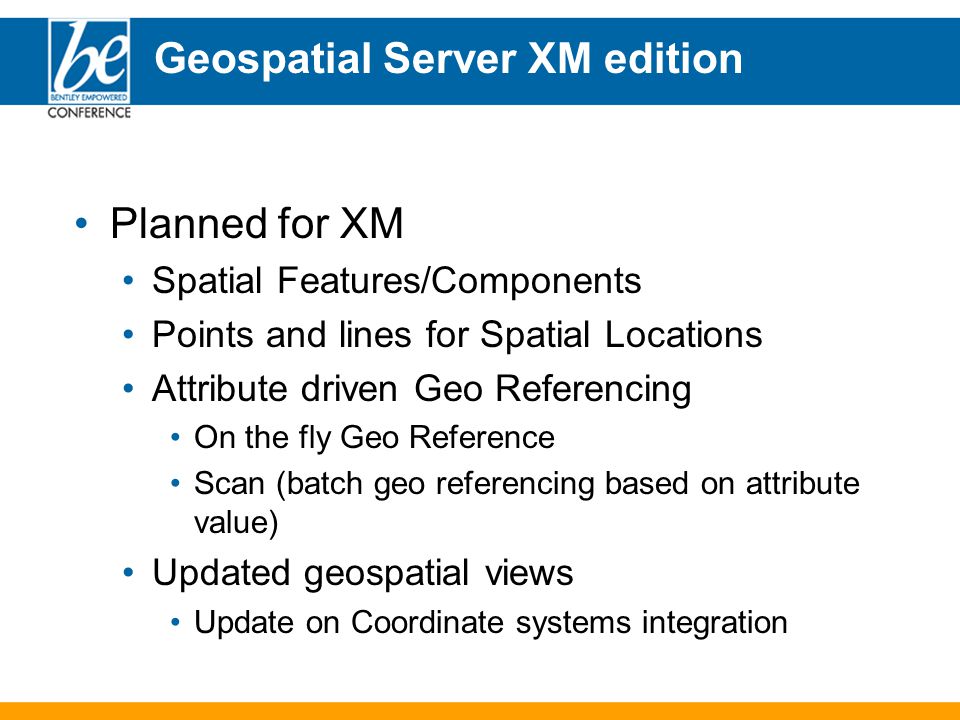 be
BENTLEY EMPOWERED
CONFERENCE

Geospatial Server XM edition

• Planned for XM
  • Spatial Features/Components
  • Points and lines for Spatial Locations
  • Attribute driven Geo Referencing
    • On the fly Geo Reference
    • Scan (batch geo referencing based on attribute value)
  • Updated geospatial views
    • Update on Coordinate systems integration